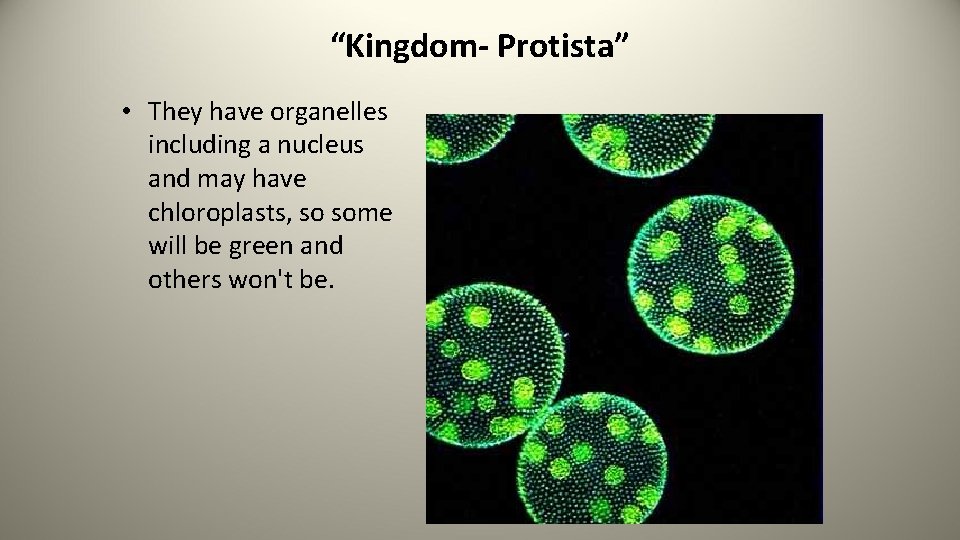 “Kingdom- Protista”

• They have organelles including a nucleus and may have chloroplasts, so some will be green and others won't be.